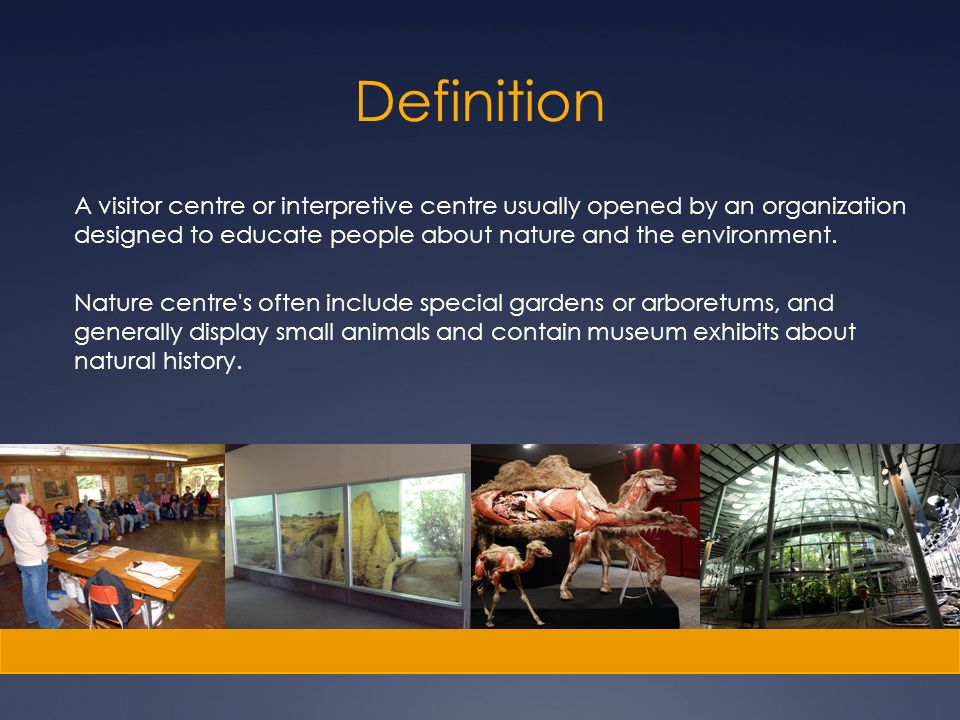 Definition

A visitor centre or interpretive centre usually opened by an organization designed to educate people about nature and the environment.

Nature centre's often include special gardens or arboretums, and generally display small animals and contain museum exhibits about natural history.